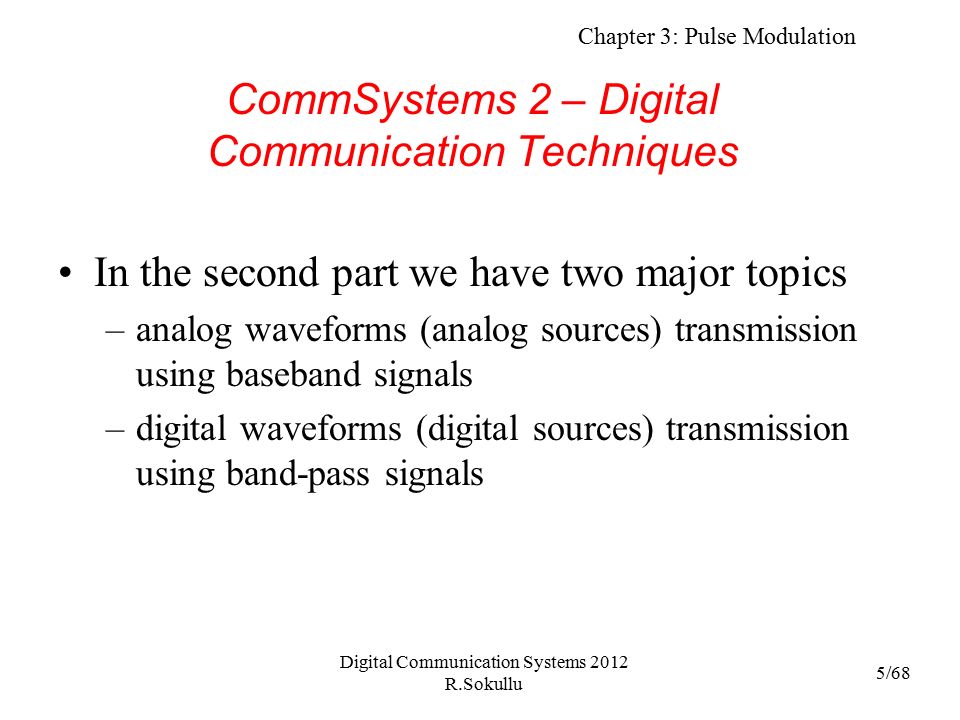 Chapter 3: Pulse Modulation

CommSystems 2 – Digital Communication Techniques

• In the second part we have two major topics
– analog waveforms (analog sources) transmission using baseband signals
– digital waveforms (digital sources) transmission using band-pass signals

Digital Communication Systems 2012
R.Sokullu

5/68